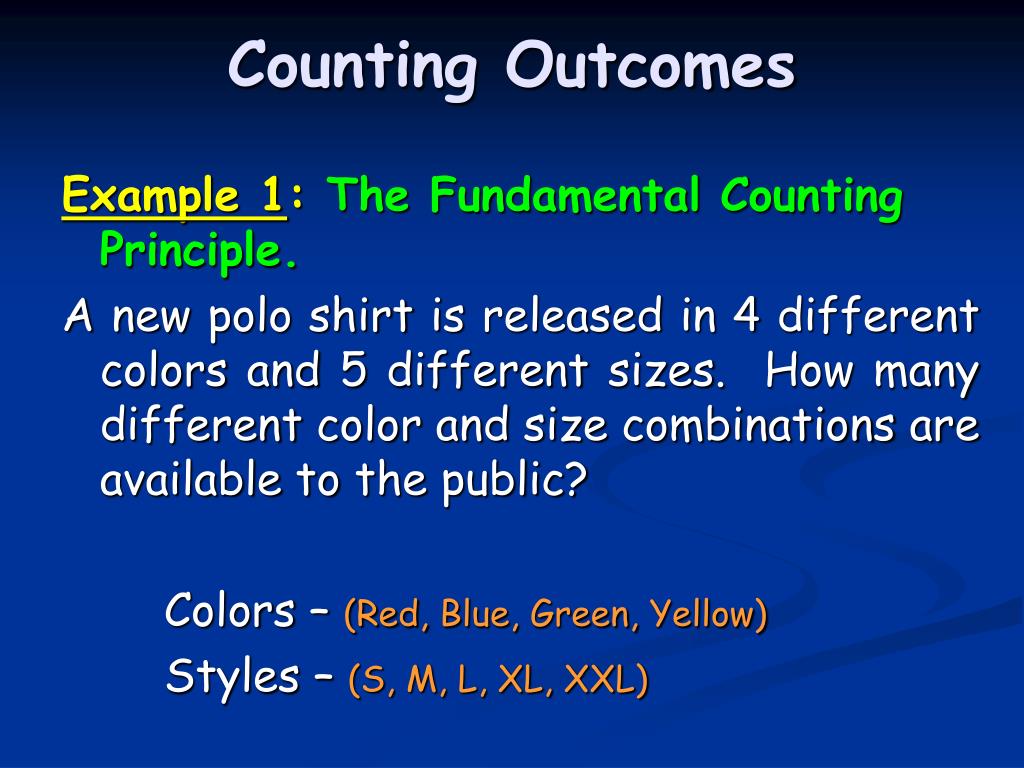 Counting Outcomes

Example 1: The Fundamental Counting Principle.

A new polo shirt is released in 4 different colors and 5 different sizes. How many different color and size combinations are available to the public?

Colors – (Red, Blue, Green, Yellow)
Styles – (S, M, L, XL, XXL)